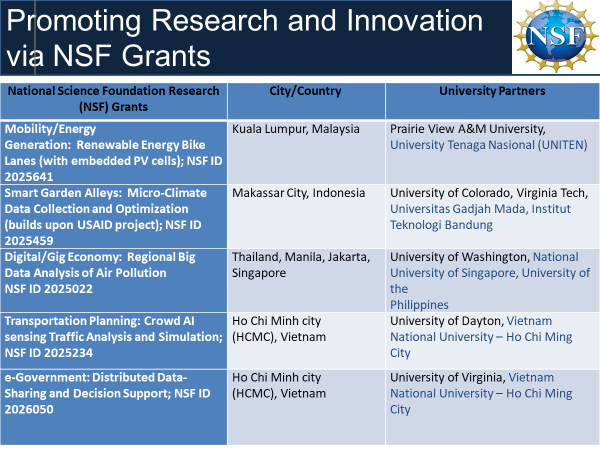 Promoting Research and Innovation via NSF Grants

NSF

| National Science Foundation Research (NSF) Grants | City/Country | University Partners |
|---|---|---|
| Mobility/Energy Generation: Renewable Energy Bike Lanes (with embedded PV cells); NSF ID 2025641 | Kuala Lumpur, Malaysia | Prairie View A&M University, University Tenaga Nasional (UNITEN) |
| Smart Garden Alleys: Micro-Climate Data Collection and Optimization (builds upon USAID project); NSF ID 2025459 | Makassar City, Indonesia | University of Colorado, Virginia Tech, Universitas Gadjah Mada, Institut Teknologi Bandung |
| Digital/Gig Economy: Regional Big Data Analysis of Air Pollution NSF ID 2025022 | Thailand, Manila, Jakarta, Singapore | University of Washington, National University of Singapore, University of the Philippines |
| Transportation Planning: Crowd AI sensing Traffic Analysis and Simulation; NSF ID 2025234 | Ho Chi Minh city (HCMC), Vietnam | University of Dayton, Vietnam National University – Ho Chi Ming City |
| e-Government: Distributed Data-Sharing and Decision Support; NSF ID 2026050 | Ho Chi Minh city (HCMC), Vietnam | University of Virginia, Vietnam National University – Ho Chi Ming City |